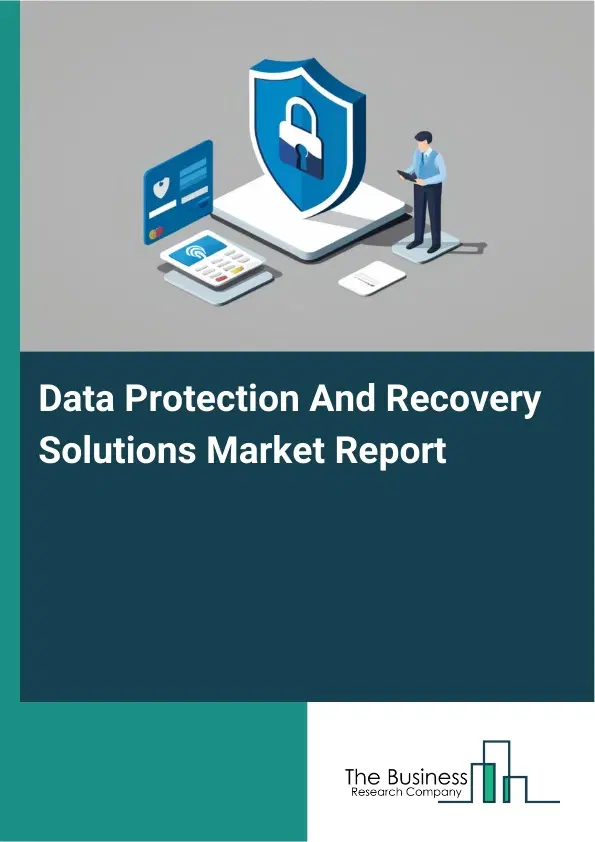 Data Protection And Recovery Solutions Market Report

The Business
Research Company